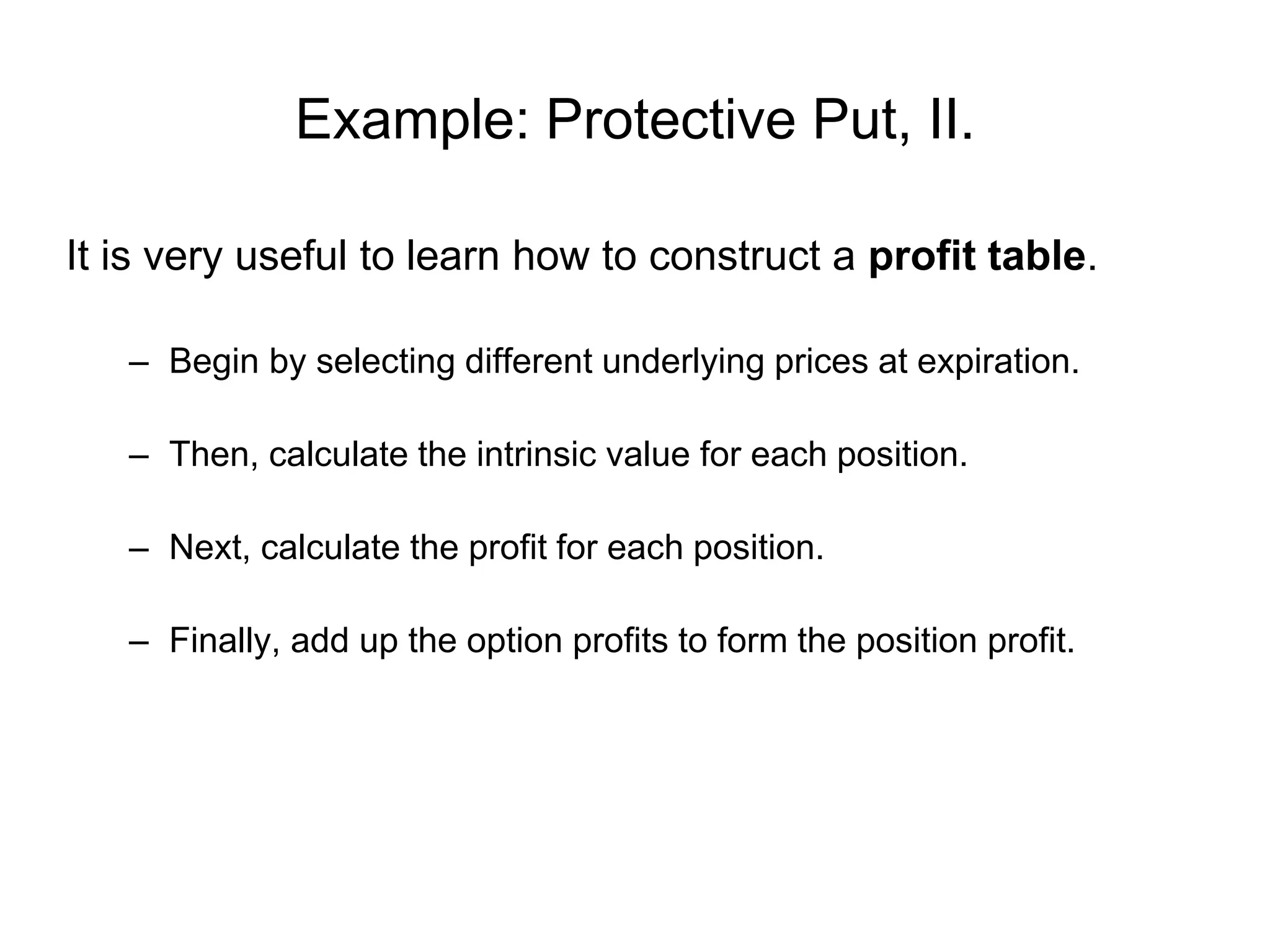 Example: Protective Put, II.

It is very useful to learn how to construct a profit table.

– Begin by selecting different underlying prices at expiration.

– Then, calculate the intrinsic value for each position.

– Next, calculate the profit for each position.

– Finally, add up the option profits to form the position profit.